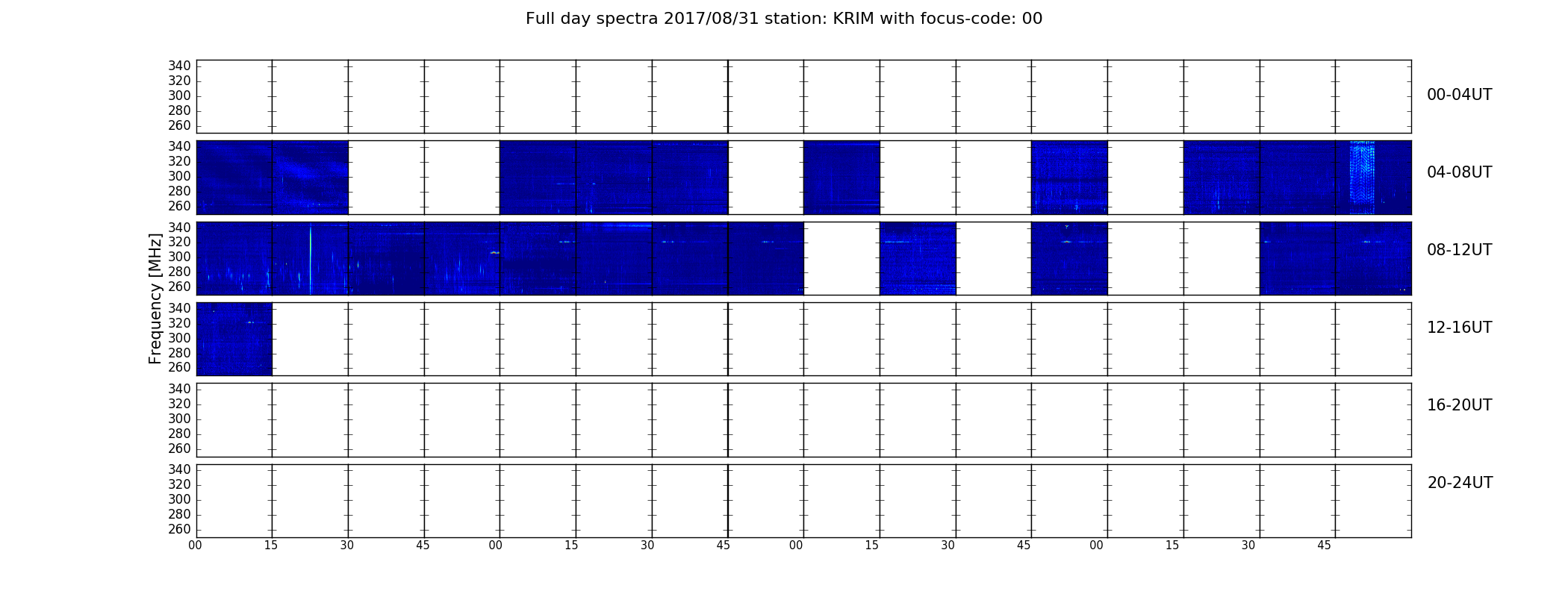 Full day spectra 2017/08/31 station: KRIM with focus-code: 00

Frequency [MHz]

340
320
300
280
260

00-04UT

340
320
300
280
260

04-08UT

340
320
300
280
260

08-12UT

340
320
300
280
260

12-16UT

340
320
300
280
260

16-20UT

340
320
300
280
260

20-24UT

00 15 30 45 00 15 30 45 00 15 30 45 00 15 30 45